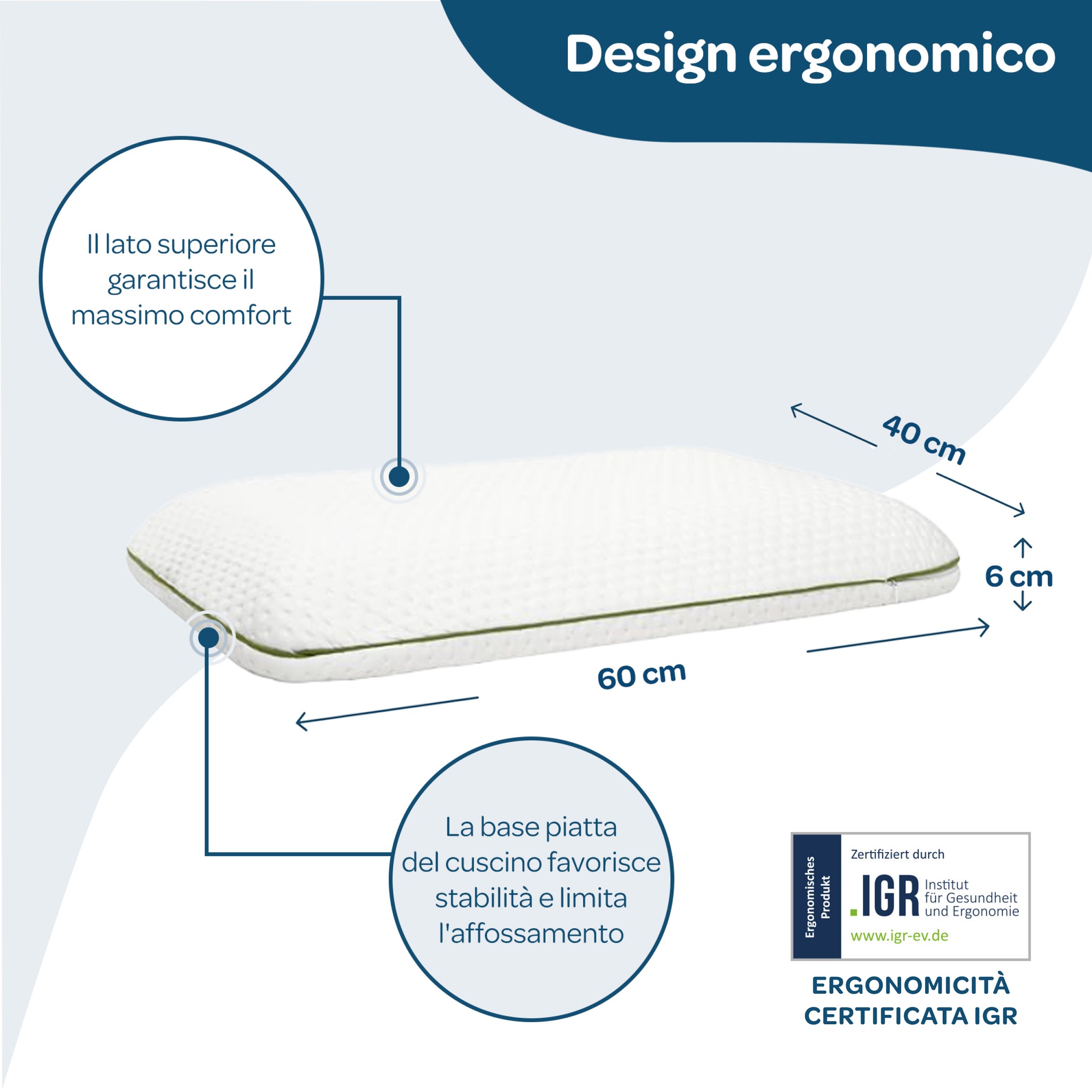 Design ergonomico

Il lato superiore garantisce il massimo comfort

40 cm

6 cm

60 cm

La base piatta del cuscino favorisce stabilità e limita l'affossamento

Ergonomisches Produkt

Zertifiziert durch

.IGR Institut für Gesundheit und Ergonomie

www.igr-ev.de

ERGONOMICITÀ CERTIFICATA IGR